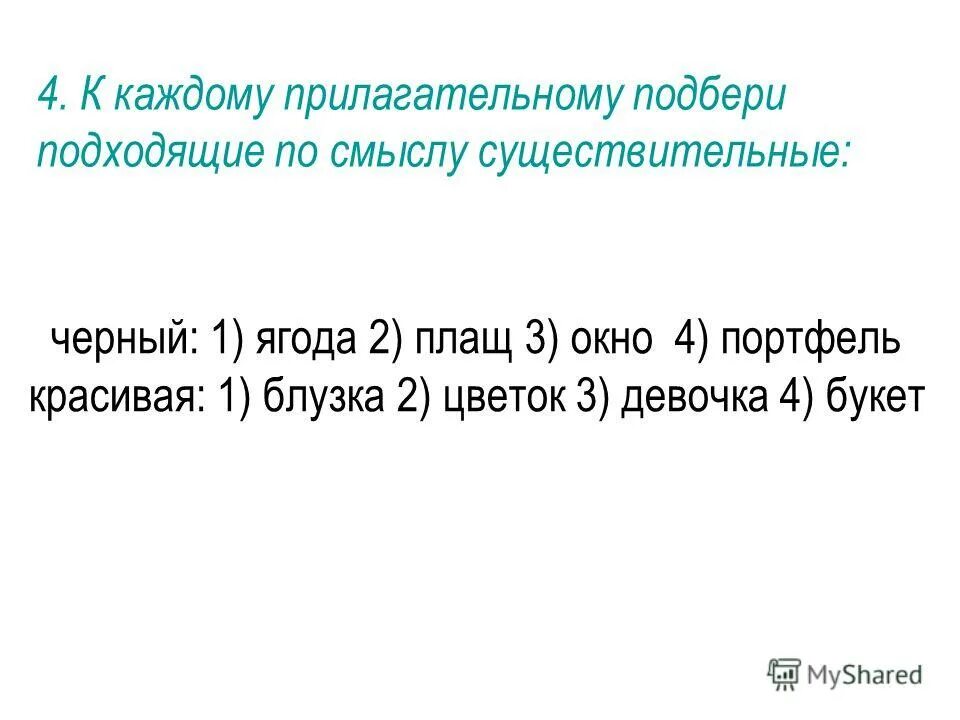 4. К каждому прилагательному подбери подходящие по смыслу существительные:

черный: 1) ягода 2) плащ 3) окно 4) портфель
красивая: 1) блузка 2) цветок 3) девочка 4) букет

MyShared